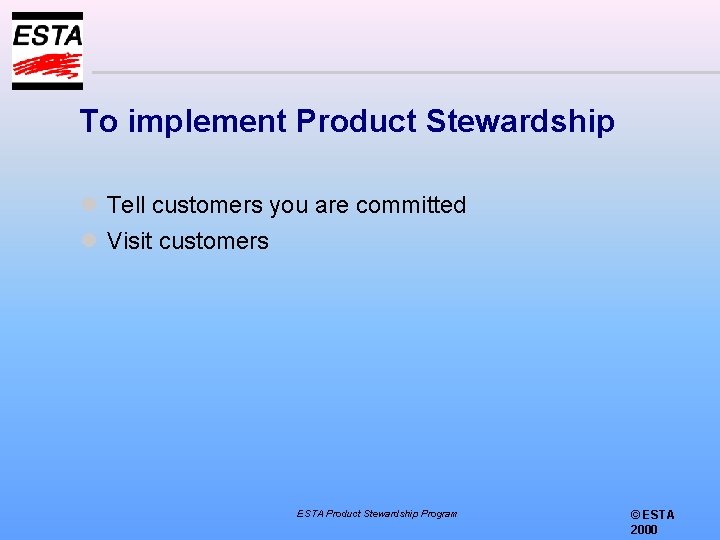 ESTA

To implement Product Stewardship

Tell customers you are committed
Visit customers

ESTA Product Stewardship Program

© ESTA 2000